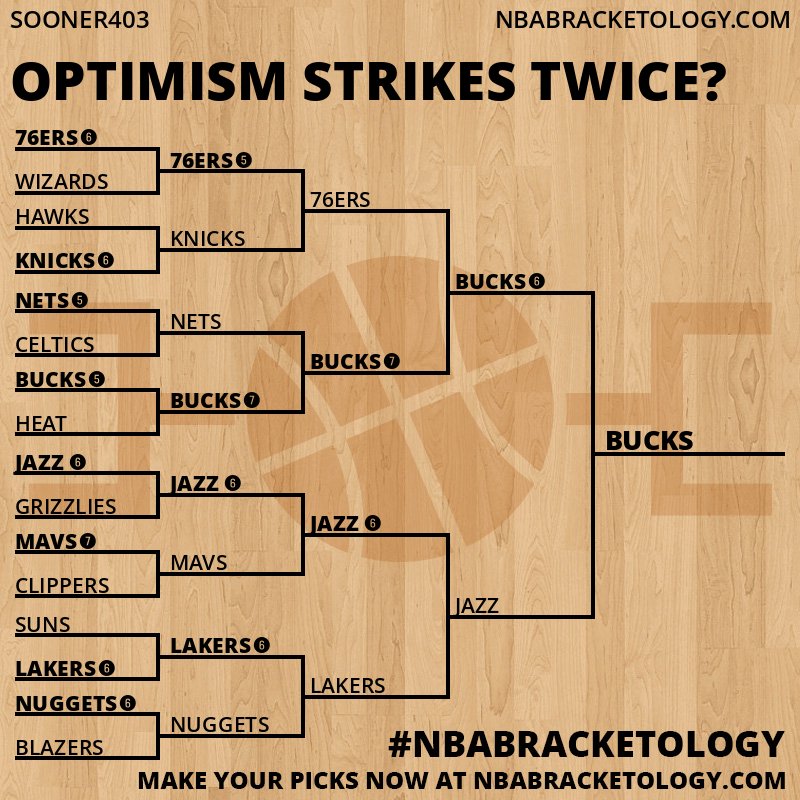 SOONER403
NBABRACKETOLOGY.COM

OPTIMISM STRIKES TWICE?

76ERS 6
WIZARDS
HAWKS
KNICKS 6
NETS 5
CELTICS
BUCKS 5
HEAT
JAZZ 6
GRIZZLIES
MAVS 7
CLIPPERS
SUNS
LAKERS 6
NUGGETS 6
BLAZERS

76ERS 5
KNICKS
NETS
BUCKS 7
JAZZ 6
MAVS
LAKERS 6
NUGGETS

76ERS
BUCKS 7
JAZZ 6
LAKERS

BUCKS 6
JAZZ

BUCKS

#NBABRACKETOLOGY
MAKE YOUR PICKS NOW AT NBABRACKETOLOGY.COM